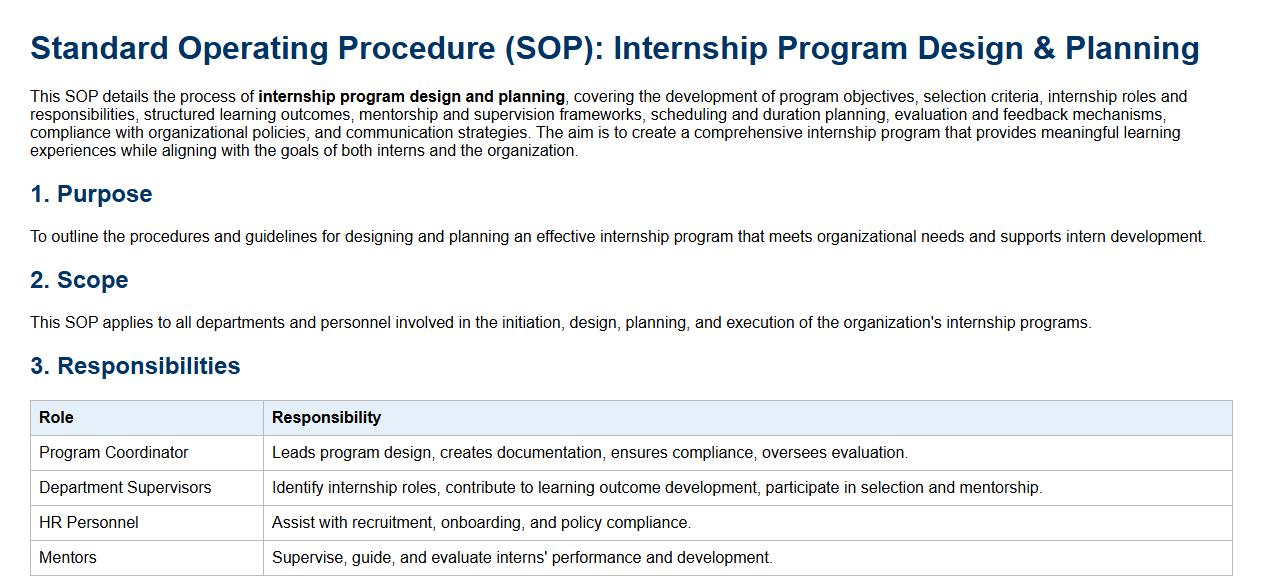 Standard Operating Procedure (SOP): Internship Program Design & Planning

This SOP details the process of internship program design and planning, covering the development of program objectives, selection criteria, internship roles and responsibilities, structured learning outcomes, mentorship and supervision frameworks, scheduling and duration planning, evaluation and feedback mechanisms, compliance with organizational policies, and communication strategies. The aim is to create a comprehensive internship program that provides meaningful learning experiences while aligning with the goals of both interns and the organization.

1. Purpose

To outline the procedures and guidelines for designing and planning an effective internship program that meets organizational needs and supports intern development.

2. Scope

This SOP applies to all departments and personnel involved in the initiation, design, planning, and execution of the organization's internship programs.

3. Responsibilities

| Role | Responsibility |
|---|---|
| Program Coordinator | Leads program design, creates documentation, ensures compliance, oversees evaluation. |
| Department Supervisors | Identify internship roles, contribute to learning outcome development, participate in selection and mentorship. |
| HR Personnel | Assist with recruitment, onboarding, and policy compliance. |
| Mentors | Supervise, guide, and evaluate interns' performance and development. |